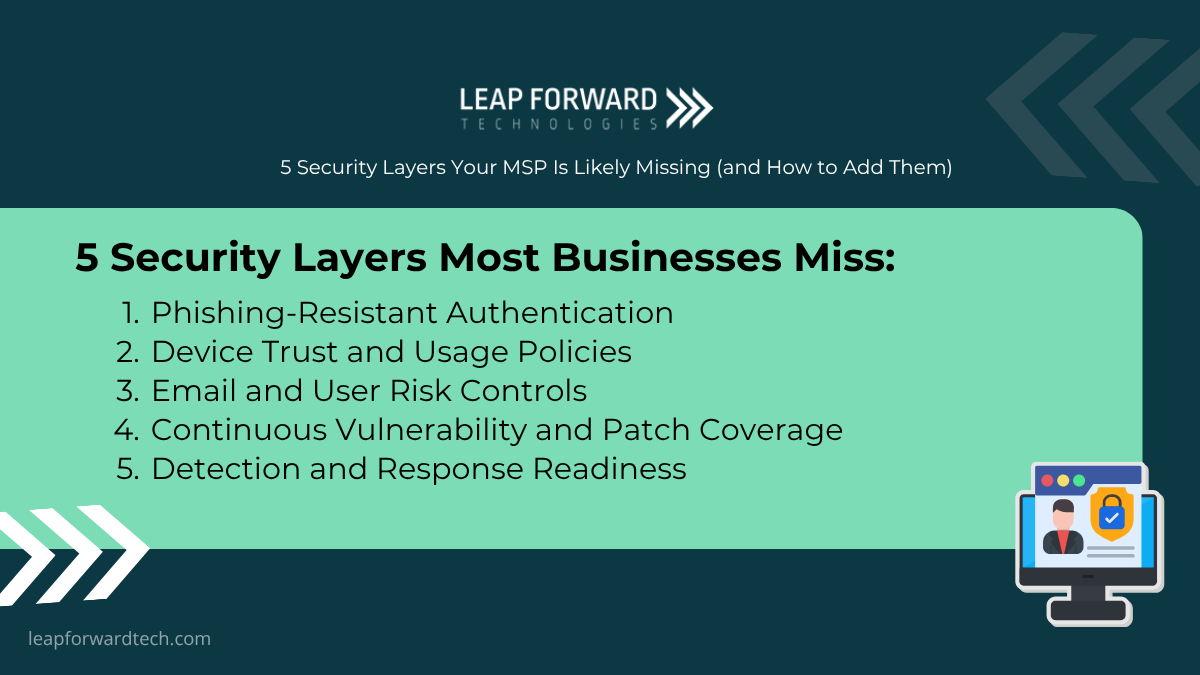 LEAP FORWARD
TECHNOLOGIES

5 Security Layers Your MSP Is Likely Missing (and How to Add Them)

5 Security Layers Most Businesses Miss:

1. Phishing-Resistant Authentication
2. Device Trust and Usage Policies
3. Email and User Risk Controls
4. Continuous Vulnerability and Patch Coverage
5. Detection and Response Readiness

leapforwardtech.com